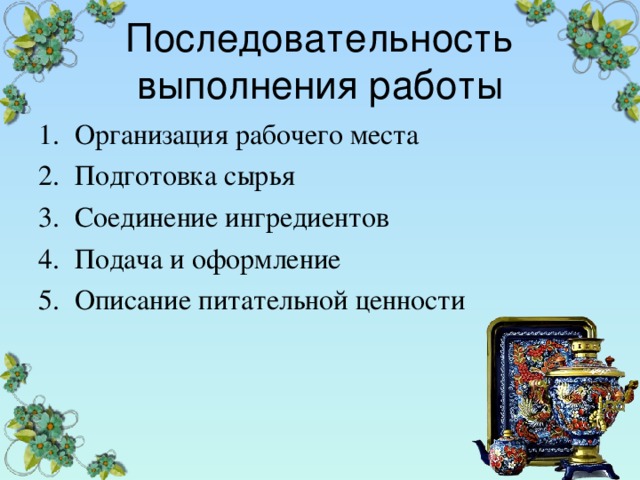 Последовательность выполнения работы

1. Организация рабочего места
2. Подготовка сырья
3. Соединение ингредиентов
4. Подача и оформление
5. Описание питательной ценности